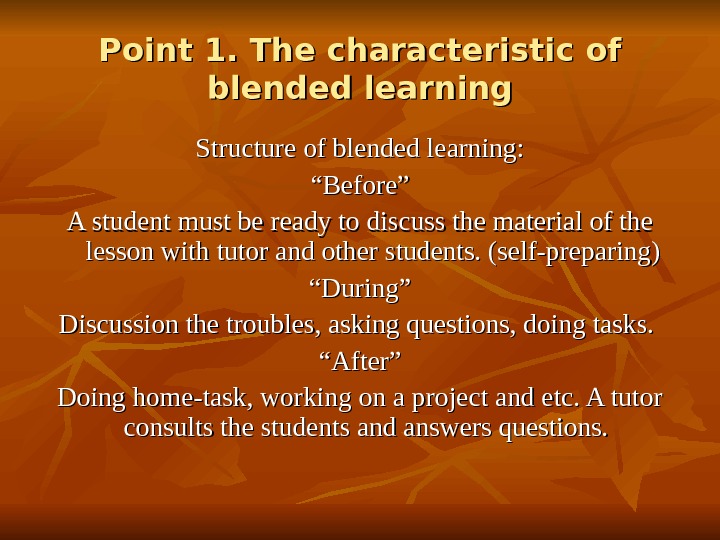 Point 1. The characteristic of blended learning

Structure of blended learning:

“Before”

A student must be ready to discuss the material of the lesson with tutor and other students. (self-preparing)

“During”

Discussion the troubles, asking questions, doing tasks.

“After”

Doing home-task, working on a project and etc. A tutor consults the students and answers questions.